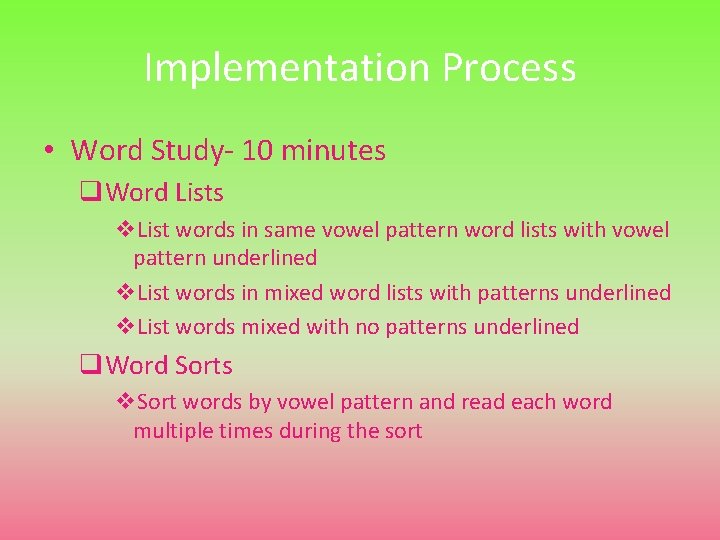 Implementation Process

• Word Study- 10 minutes

❑ Word Lists

❖ List words in same vowel pattern word lists with vowel pattern underlined

❖ List words in mixed word lists with patterns underlined

❖ List words mixed with no patterns underlined

❑ Word Sorts

❖ Sort words by vowel pattern and read each word multiple times during the sort